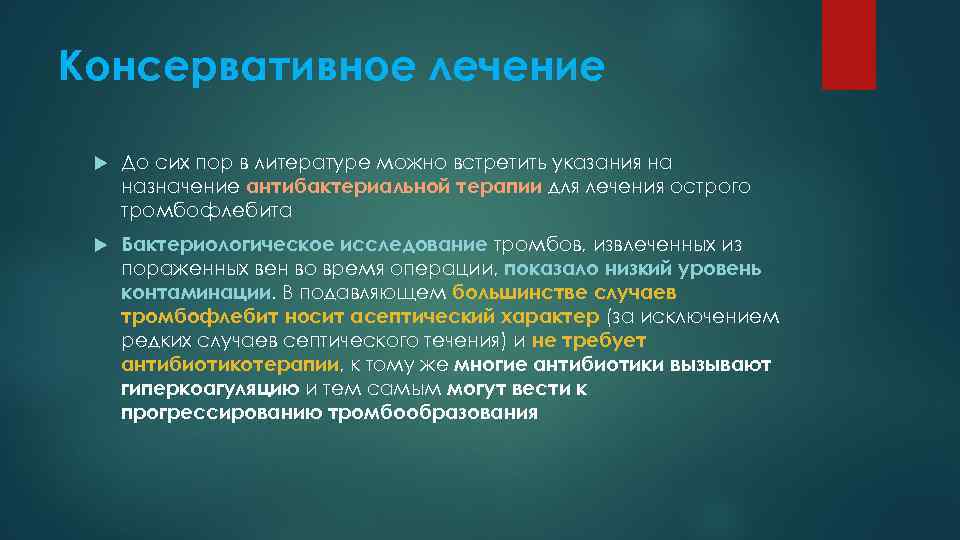 Консервативное лечение

До сих пор в литературе можно встретить указания на назначение антибактериальной терапии для лечения острого тромбофлебита

Бактериологическое исследование тромбов, извлеченных из пораженных вен во время операции, показало низкий уровень контаминации. В подавляющем большинстве случаев тромбофлебит носит асептический характер (за исключением редких случаев септического течения) и не требует антибиотикотерапии, к тому же многие антибиотики вызывают гиперкоагуляцию и тем самым могут вести к прогрессированию тромбообразования